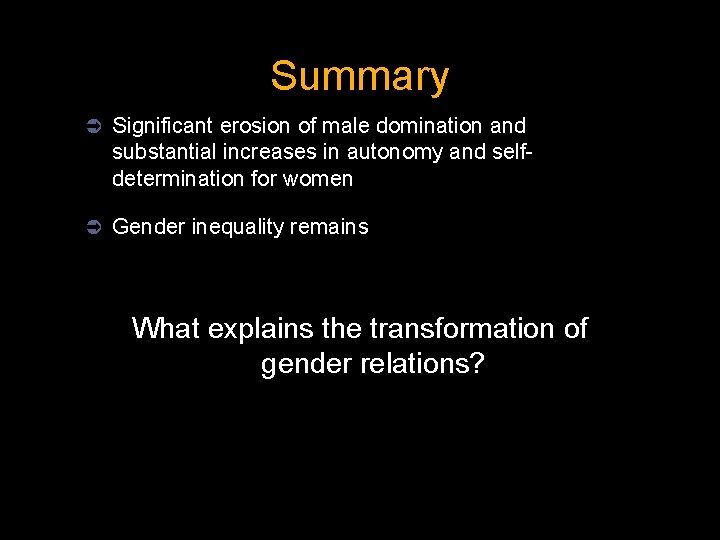 Summary

➲ Significant erosion of male domination and substantial increases in autonomy and self-determination for women

➲ Gender inequality remains

What explains the transformation of gender relations?